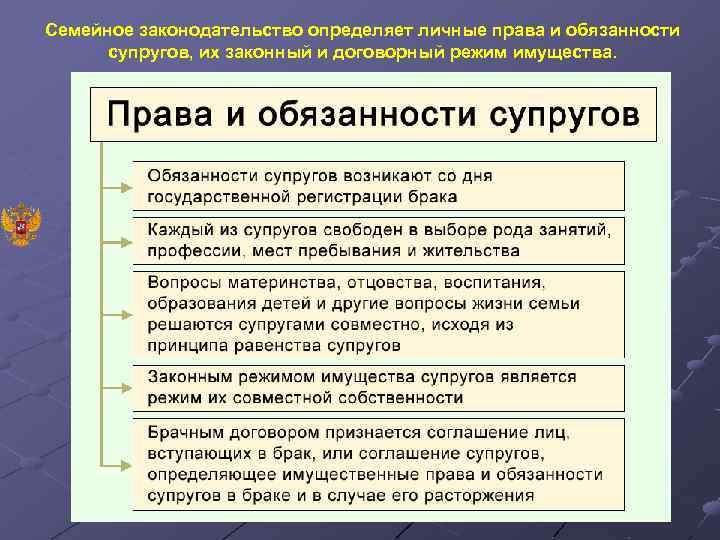 Семейное законодательство определяет личные права и обязанности супругов, их законный и договорный режим имущества.

Права и обязанности супругов

Обязанности супругов возникают со дня государственной регистрации брака

Каждый из супругов свободен в выборе рода занятий, профессии, мест пребывания и жительства

Вопросы материнства, отцовства, воспитания, образования детей и другие вопросы жизни семьи решаются супругами совместно, исходя из принципа равенства супругов

Законным режимом имущества супругов является режим их совместной собственности

Брачным договором признается соглашение лиц, вступающих в брак, или соглашение супругов, определяющее имущественные права и обязанности супругов в браке и в случае его расторжения